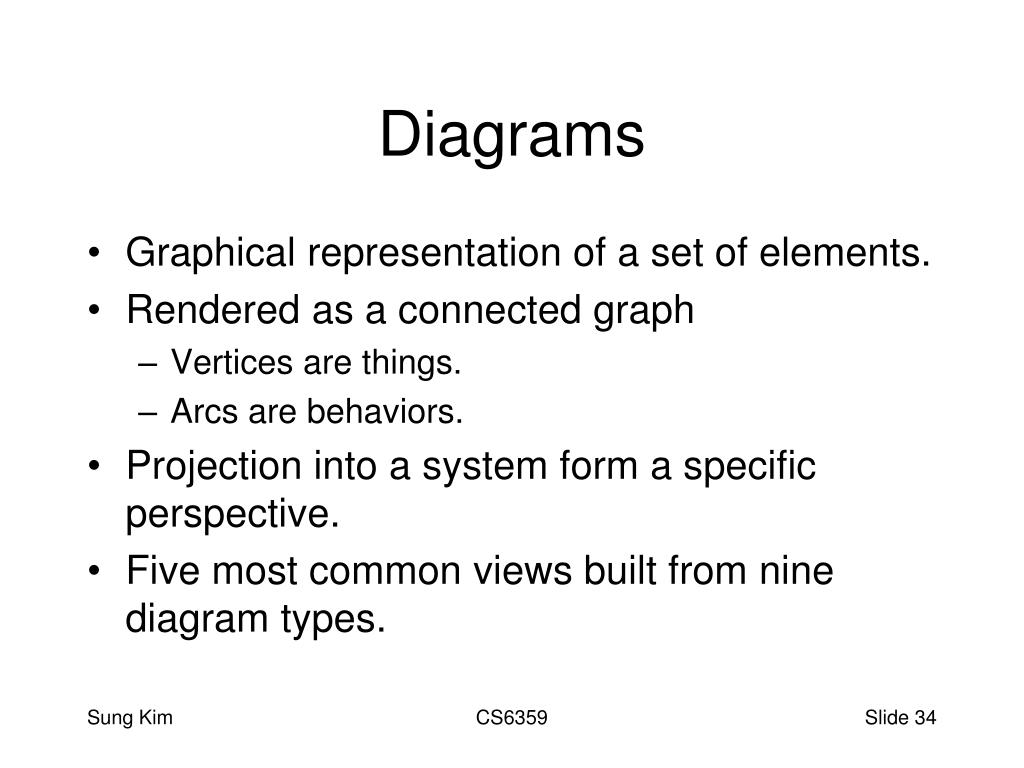 Diagrams

• Graphical representation of a set of elements.
• Rendered as a connected graph
– Vertices are things.
– Arcs are behaviors.
• Projection into a system form a specific perspective.
• Five most common views built from nine diagram types.

Sung Kim
CS6359
Slide 34